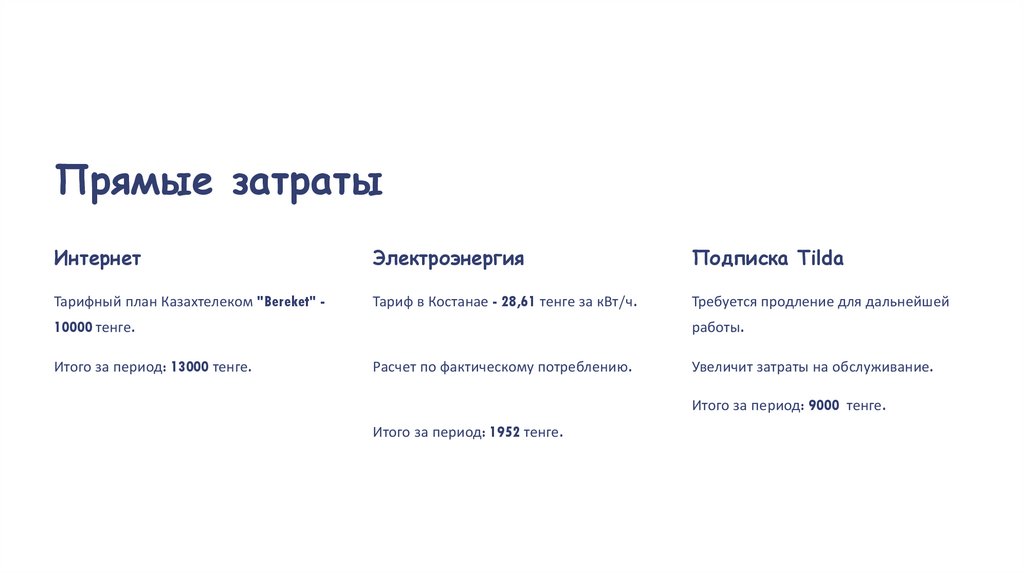 Прямые затраты

Интернет

Тарифный план Казахтелеком "Bereket" - 10000 тенге.

Итого за период: 13000 тенге.

Электроэнергия

Тариф в Костанае - 28,61 тенге за кВт/ч.

Расчет по фактическому потреблению.

Итого за период: 1952 тенге.

Подписка Tilda

Требуется продление для дальнейшей работы.

Увеличит затраты на обслуживание.

Итого за период: 9000 тенге.